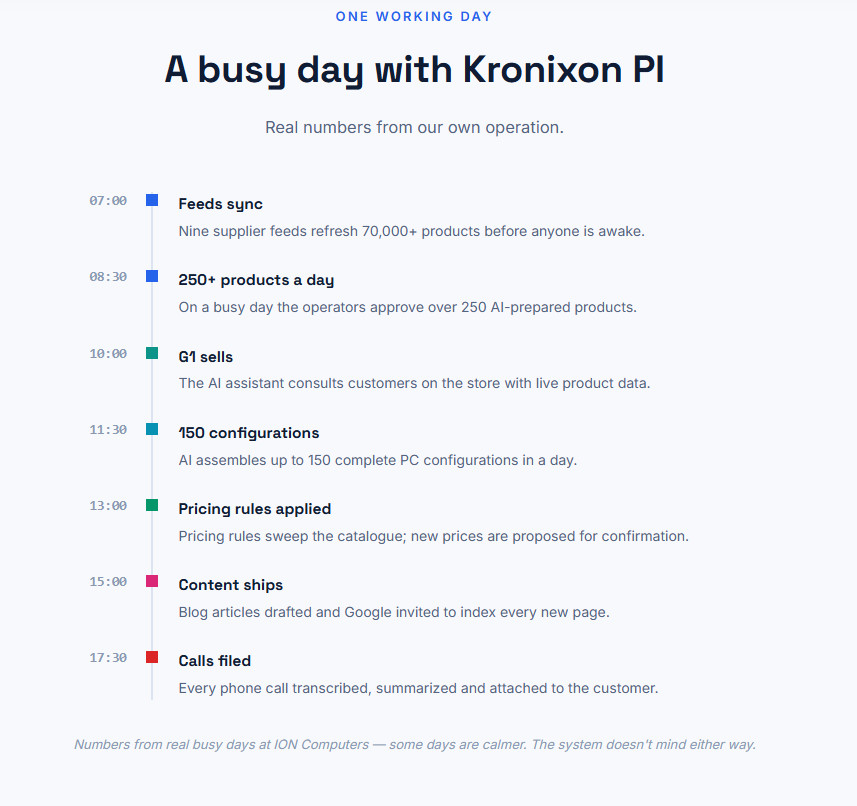 ONE WORKING DAY

A busy day with Kronixon PI

Real numbers from our own operation.

07:00 Feeds sync
Nine supplier feeds refresh 70,000+ products before anyone is awake.

08:30 250+ products a day
On a busy day the operators approve over 250 AI-prepared products.

10:00 G1 sells
The AI assistant consults customers on the store with live product data.

11:30 150 configurations
AI assembles up to 150 complete PC configurations in a day.

13:00 Pricing rules applied
Pricing rules sweep the catalogue; new prices are proposed for confirmation.

15:00 Content ships
Blog articles drafted and Google invited to index every new page.

17:30 Calls filed
Every phone call transcribed, summarized and attached to the customer.

Numbers from real busy days at ION Computers — some days are calmer. The system doesn't mind either way.